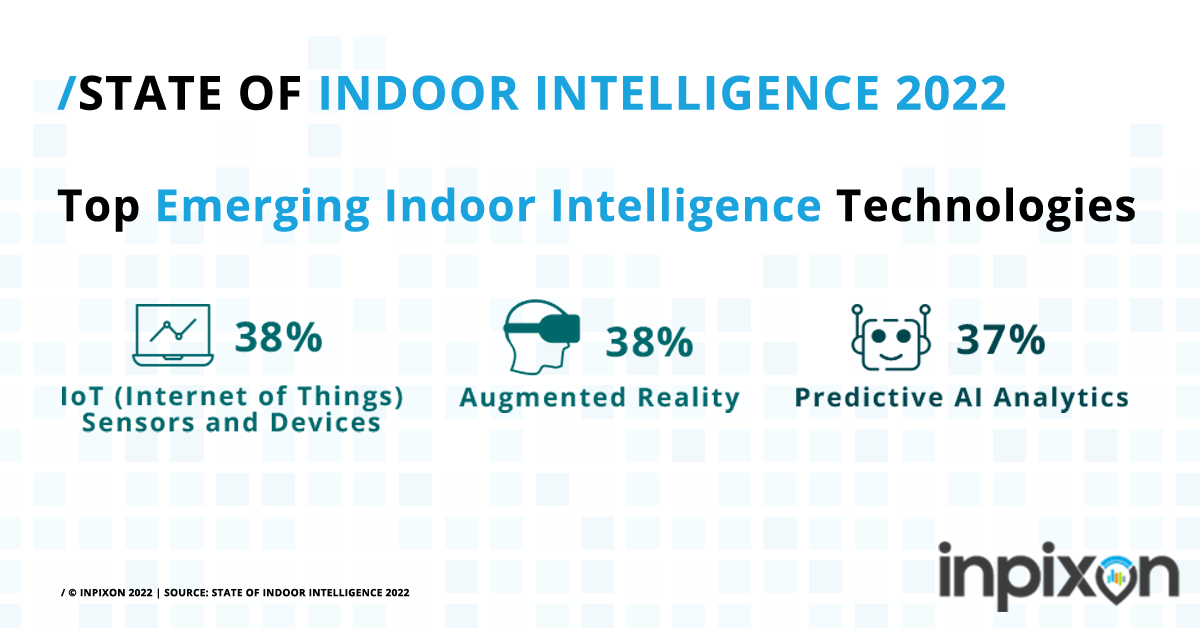 /STATE OF INDOOR INTELLIGENCE 2022

Top Emerging Indoor Intelligence Technologies

38%
IoT (Internet of Things) Sensors and Devices

38%
Augmented Reality

37%
Predictive AI Analytics

/ © INPIXON 2022 | SOURCE: STATE OF INDOOR INTELLIGENCE 2022

inpixon